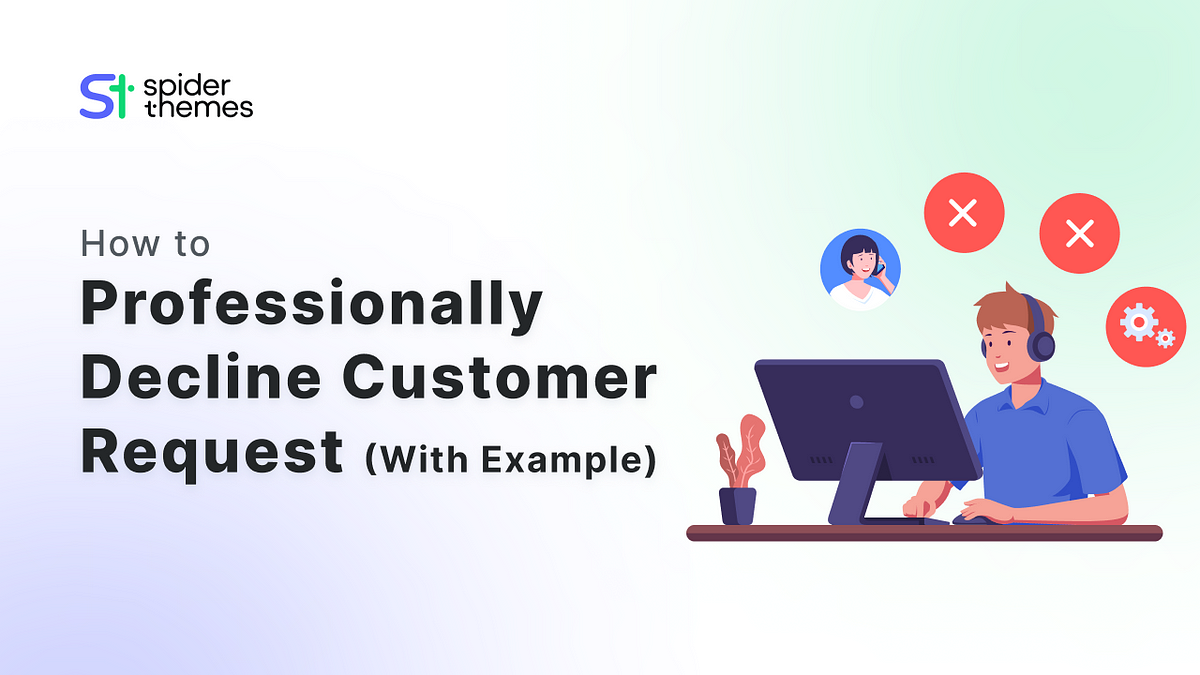 St spider themes

How to
Professionally Decline Customer Request (With Example)